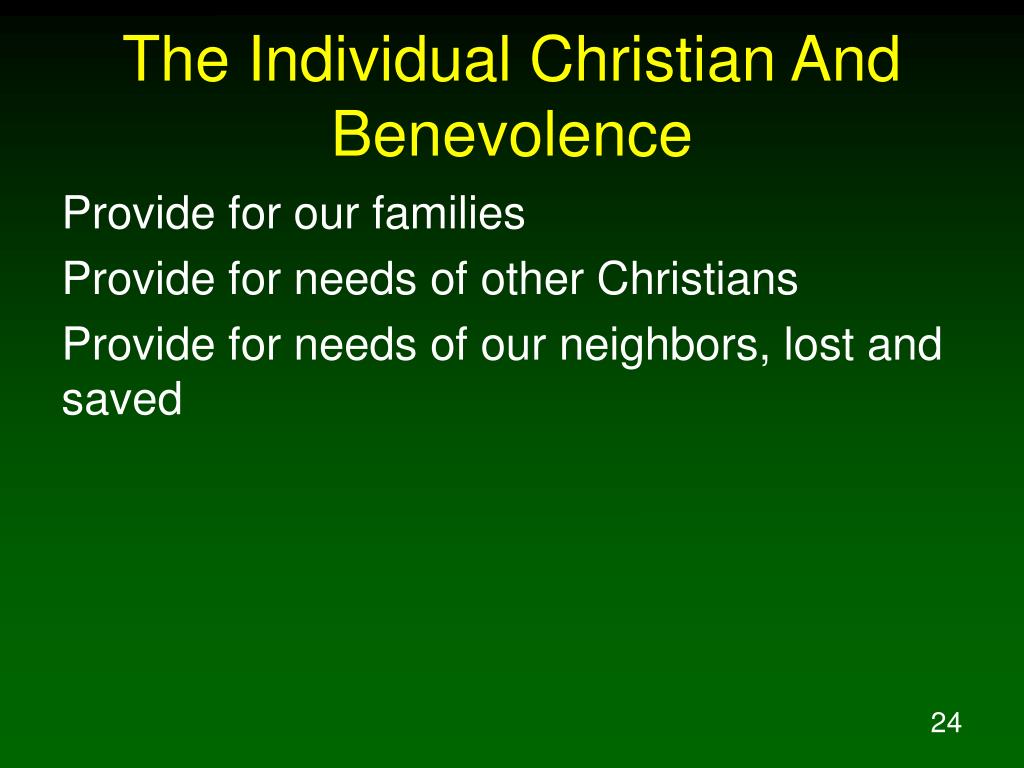 The Individual Christian And Benevolence

Provide for our families

Provide for needs of other Christians

Provide for needs of our neighbors, lost and saved

24